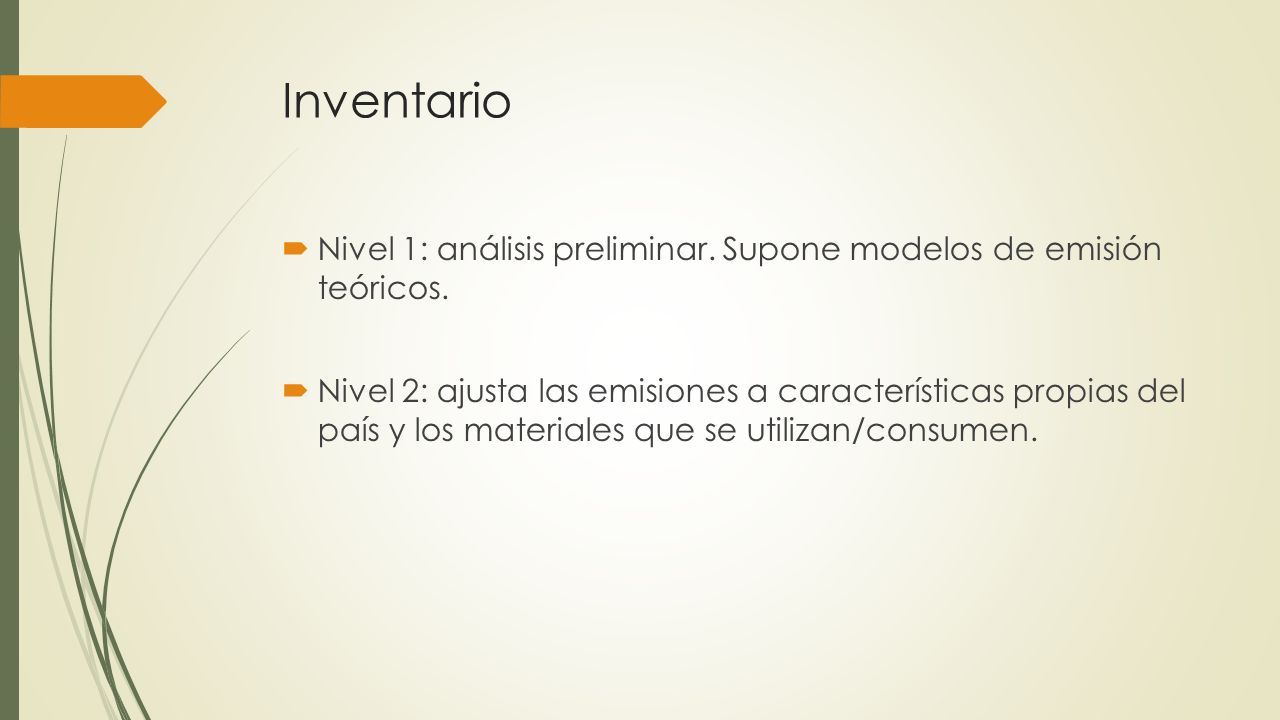 Inventario

Nivel 1: análisis preliminar. Supone modelos de emisión teóricos.

Nivel 2: ajusta las emisiones a características propias del país y los materiales que se utilizan/consumen.